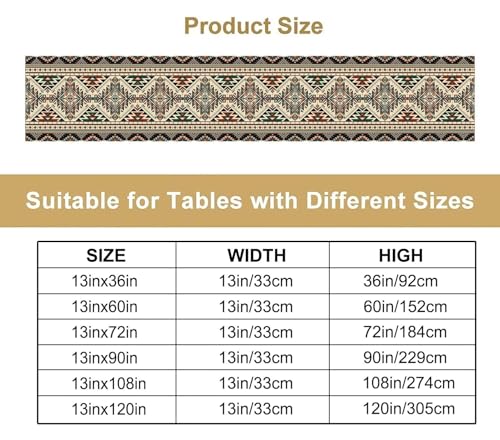 Product Size

Suitable for Tables with Different Sizes

| SIZE | WIDTH | HIGH |
|---|---|---|
| 13inx36in | 13in/33cm | 36in/92cm |
| 13inx60in | 13in/33cm | 60in/152cm |
| 13inx72in | 13in/33cm | 72in/184cm |
| 13inx90in | 13in/33cm | 90in/229cm |
| 13inx108in | 13in/33cm | 108in/274cm |
| 13inx120in | 13in/33cm | 120in/305cm |